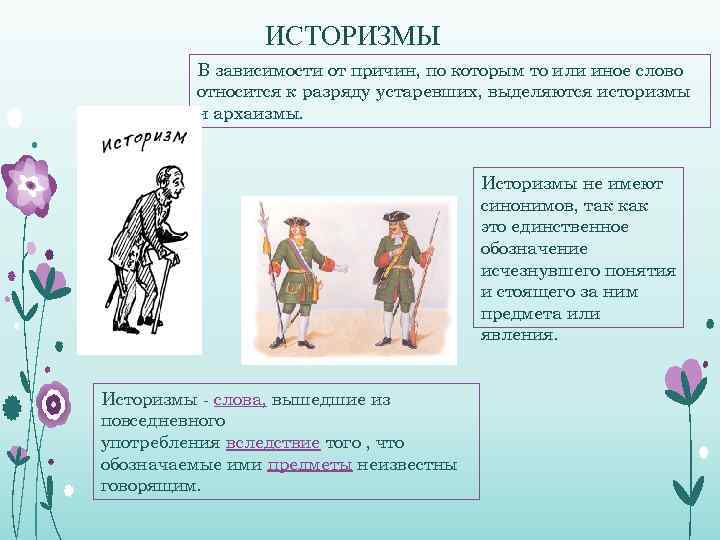 ИСТОРИЗМЫ

В зависимости от причин, по которым то или иное слово относится к разряду устаревших, выделяются историзмы и архаизмы.

историзм

Историзмы не имеют синонимов, так как это единственное обозначение исчезнувшего понятия и стоящего за ним предмета или явления.

Историзмы - слова, вышедшие из повседневного употребления вследствие того , что обозначаемые ими предметы неизвестны говорящим.